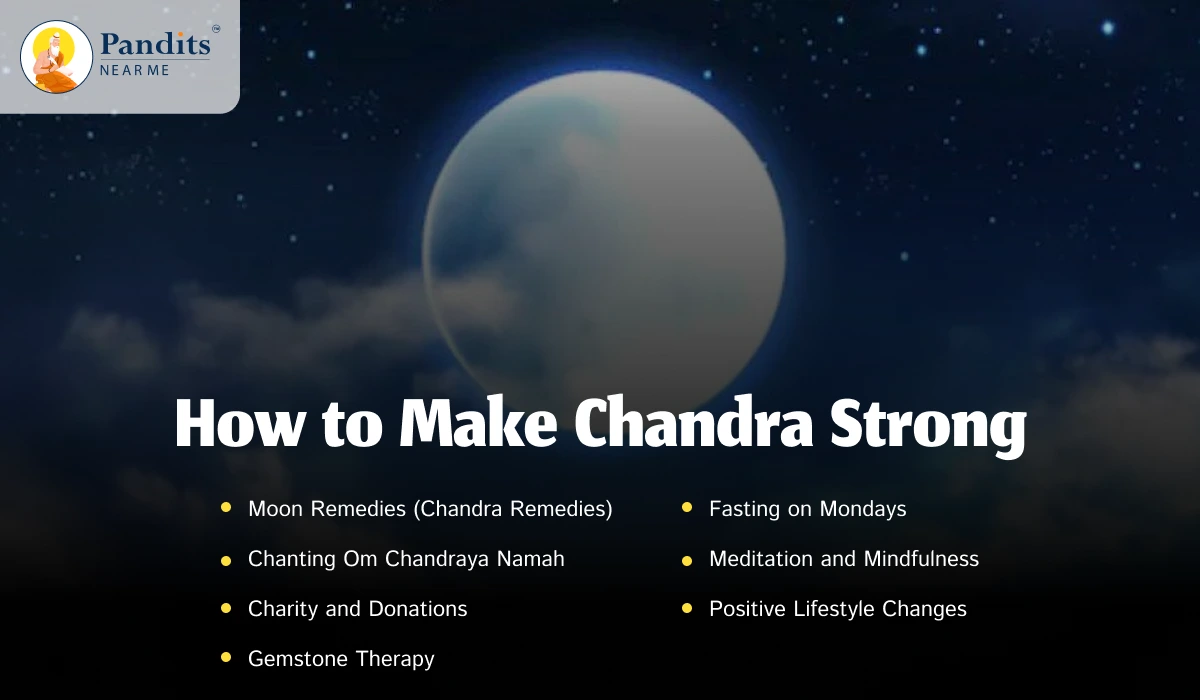 Pandits™
NEAR ME

How to Make Chandra Strong

- Moon Remedies (Chandra Remedies)
- Chanting Om Chandraya Namah
- Charity and Donations
- Gemstone Therapy

- Fasting on Mondays
- Meditation and Mindfulness
- Positive Lifestyle Changes